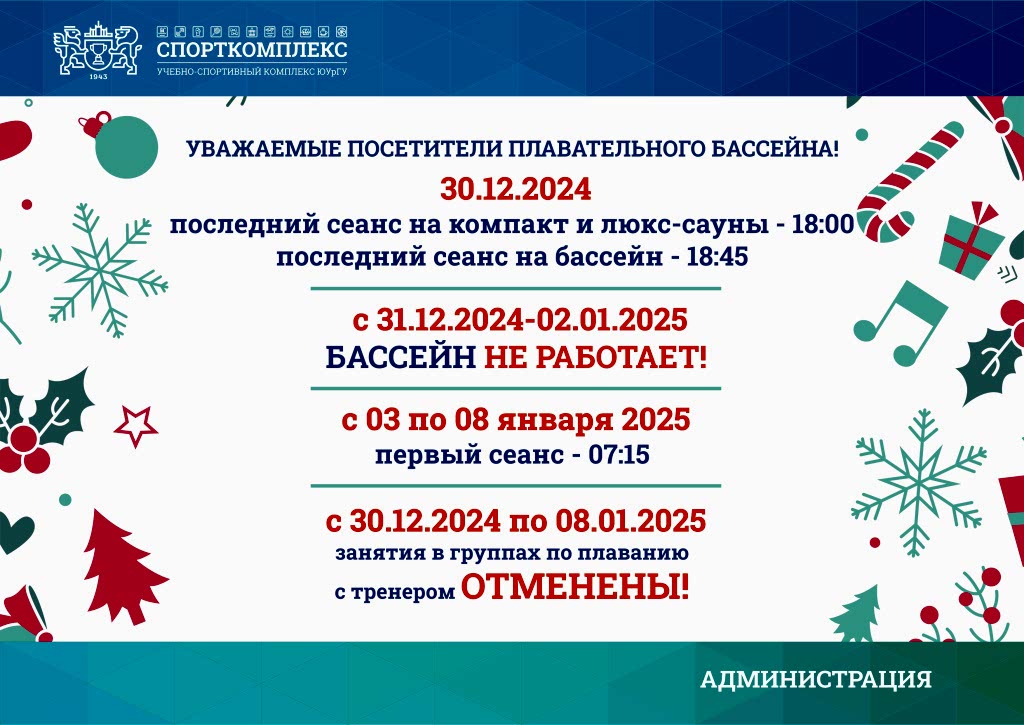 1943

СПОРТКОМПЛЕКС
УЧЕБНО-СПОРТИВНЫЙ КОМПЛЕКС ЮУрГУ

УВАЖАЕМЫЕ ПОСЕТИТЕЛИ ПЛАВАТЕЛЬНОГО БАССЕЙНА!

30.12.2024
последний сеанс на компакт и люкс-сауны - 18:00
последний сеанс на бассейн - 18:45

с 31.12.2024-02.01.2025
БАССЕЙН НЕ РАБОТАЕТ!

с 03 по 08 января 2025
первый сеанс - 07:15

с 30.12.2024 по 08.01.2025
занятия в группах по плаванию
с тренером ОТМЕНЕНЫ!

АДМИНИСТРАЦИЯ